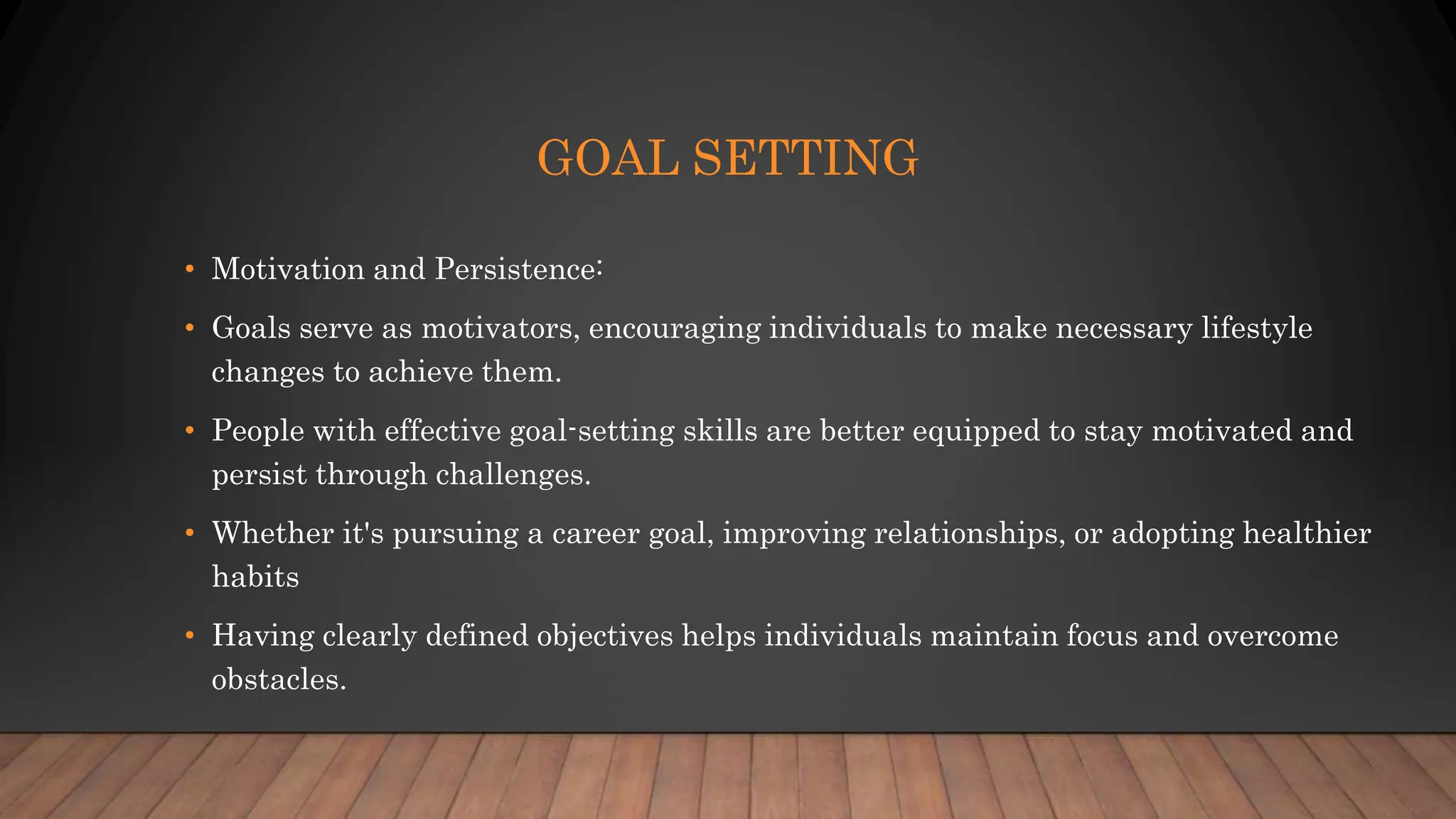 GOAL SETTING

• Motivation and Persistence:

• Goals serve as motivators, encouraging individuals to make necessary lifestyle changes to achieve them.

• People with effective goal-setting skills are better equipped to stay motivated and persist through challenges.

• Whether it's pursuing a career goal, improving relationships, or adopting healthier habits

• Having clearly defined objectives helps individuals maintain focus and overcome obstacles.